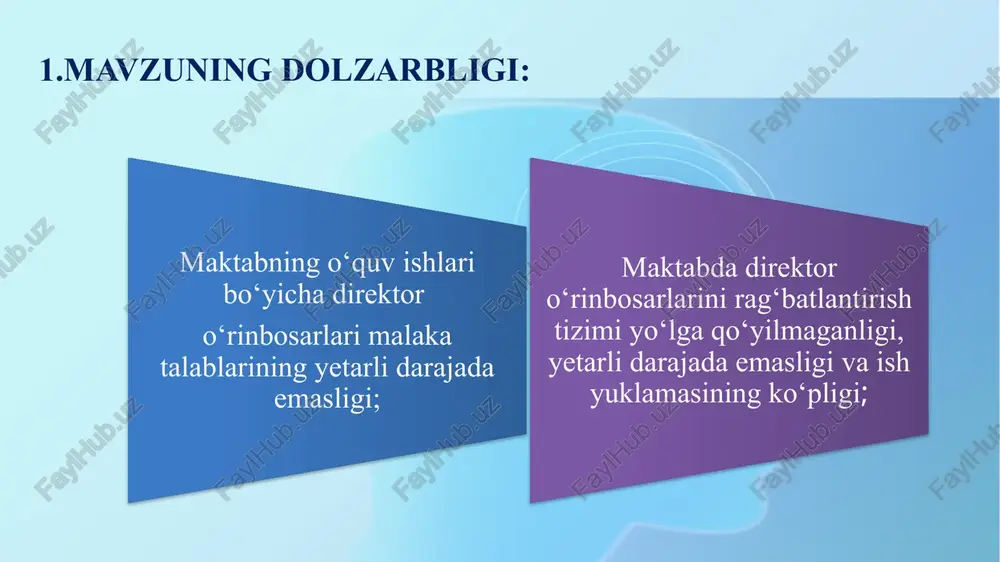 1.MAVZUNING DOLZARBLIGI:

Maktabning o‘quv ishlari bo‘yicha direktor

o‘rinbosarlari malaka talablarining yetarli darajada emasligi;

Maktabda direktor o‘rinbosarlarini rag‘batlantirish tizimi yo‘lga qo‘yilmaganligi, yetarli darajada emasligi va ish yuklamasining ko‘pligi;

FaylHub.uz